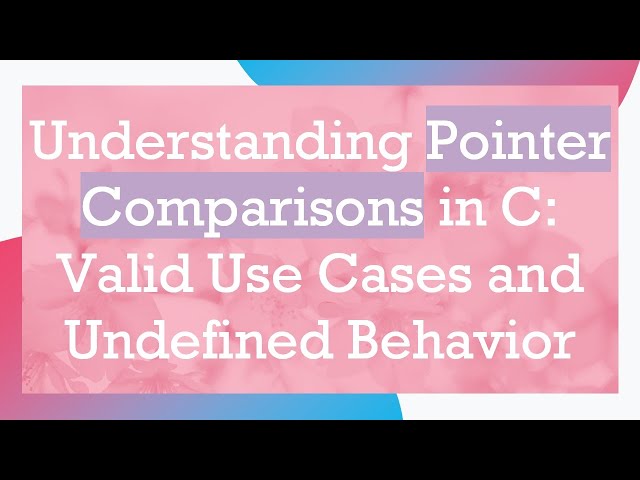 Understanding Pointer Comparisons in C: Valid Use Cases and Undefined Behavior